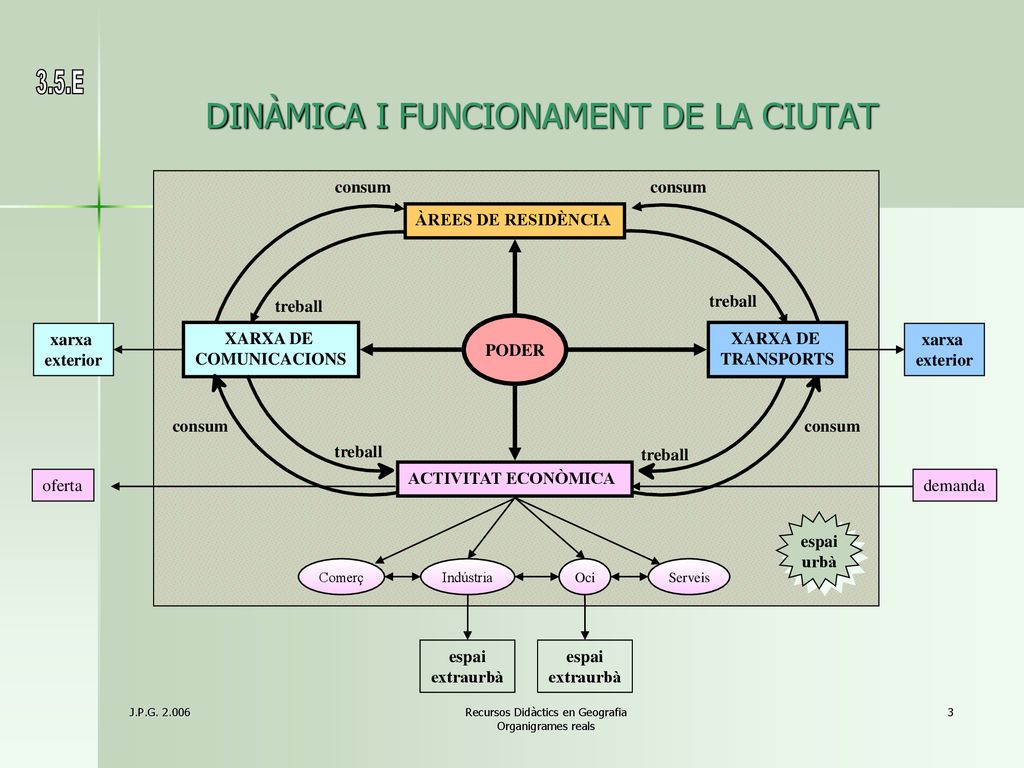 3.5.E

DINÀMICA I FUNCIONAMENT DE LA CIUTAT

consum

consum

ÀREES DE RESIDÈNCIA

treball

treball

xarxa exterior

XARXA DE COMUNICACIONS

PODER

XARXA DE TRANSPORTS

xarxa exterior

consum

consum

treball

treball

oferta

ACTIVITAT ECONÒMICA

demanda

espai urbà

Comerç

Indústria

Oci

Serveis

espai extraurbà

espai extraurbà

J.P.G. 2.006

Recursos Didàctics en Geografia
Organigrames reals

3